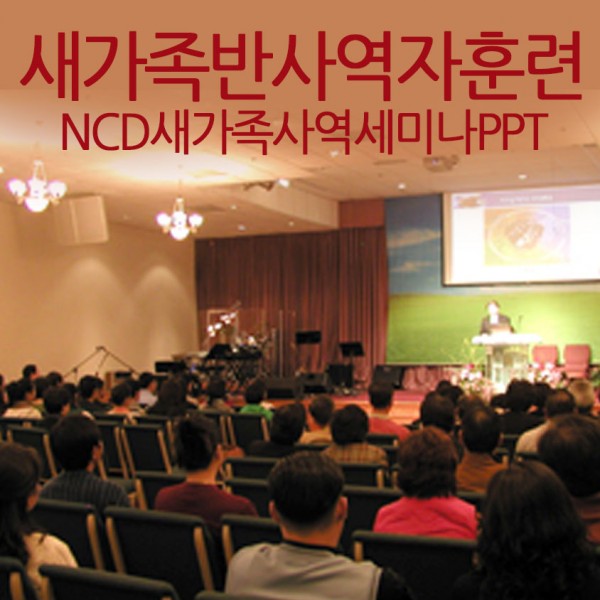 새가족반사역자훈련
NCD새가족사역세미나PPT